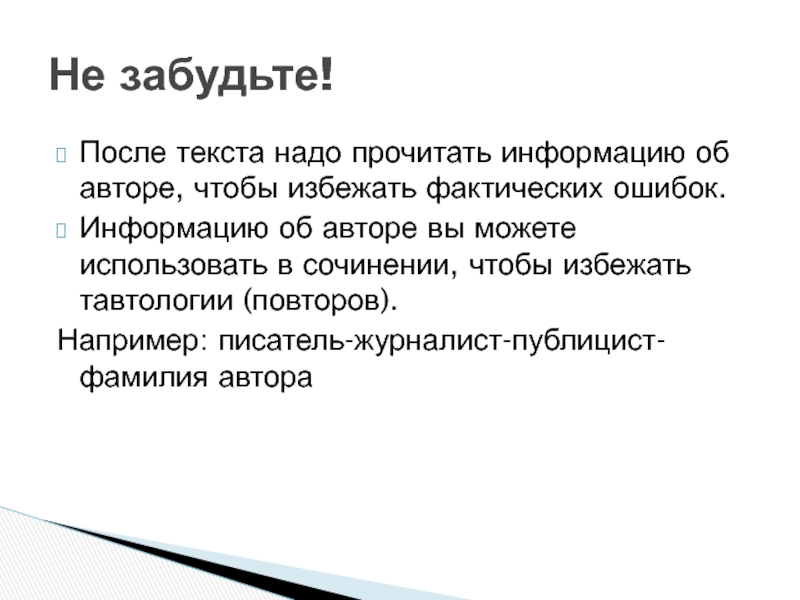 Не забудьте!

После текста надо прочитать информацию об авторе, чтобы избежать фактических ошибок.

Информацию об авторе вы можете использовать в сочинении, чтобы избежать тавтологии (повторов).

Например: писатель-журналист-публицист-фамилия автора